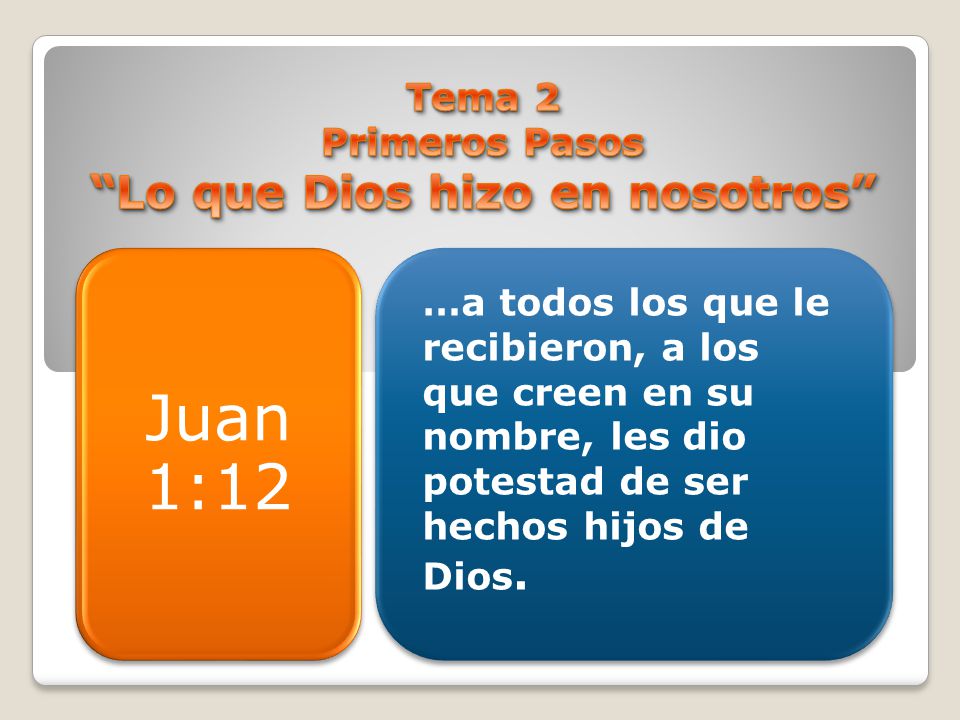 Tema 2
Primeros Pasos
“Lo que Dios hizo en nosotros”

Juan 1:12

…a todos los que le recibieron, a los que creen en su nombre, les dio potestad de ser hechos hijos de Dios.